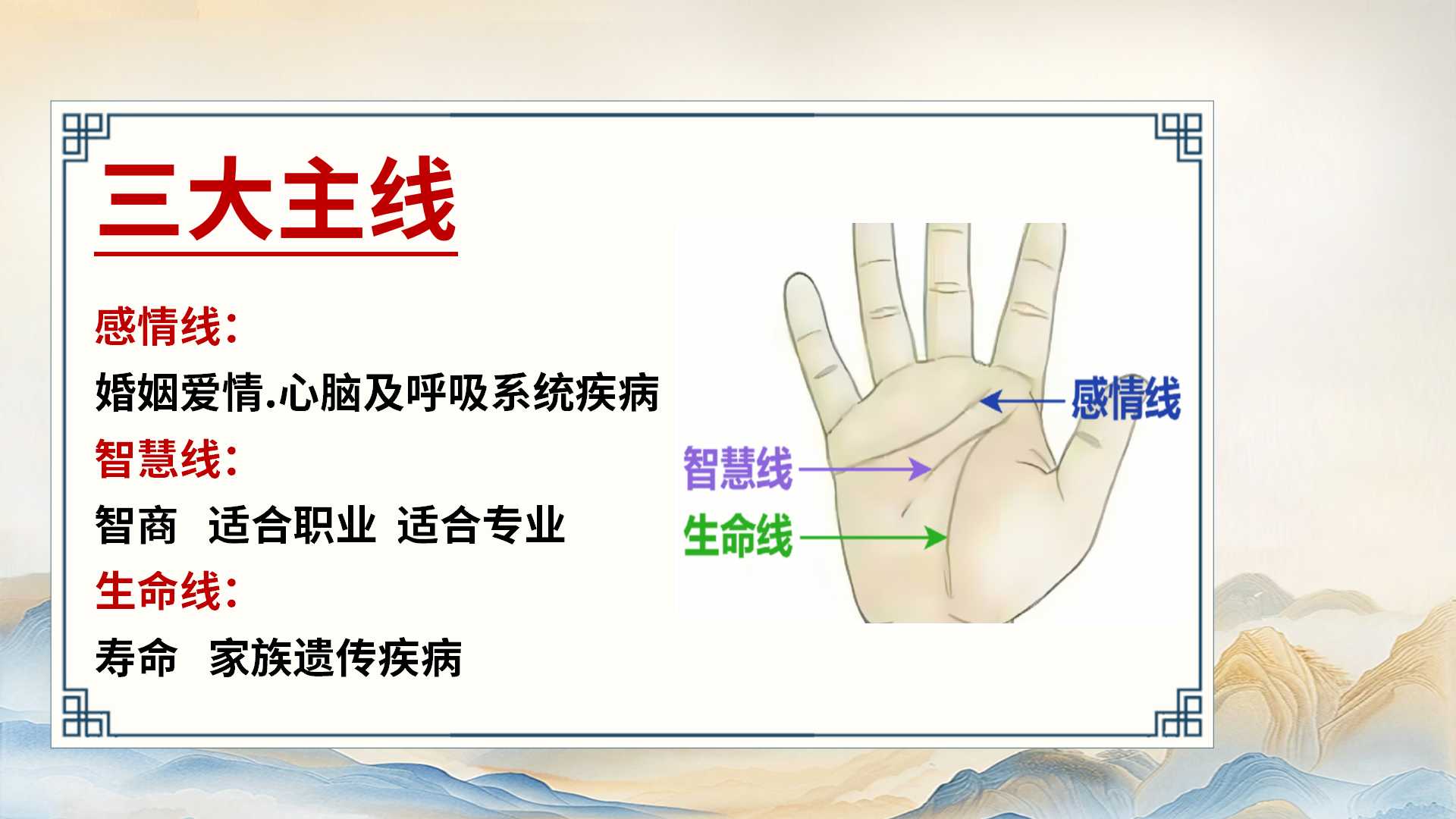 三大主线

感情线：

婚姻爱情.心脑及呼吸系统疾病

智慧线：

智商　适合职业　适合专业

生命线：

寿命　家族遗传疾病

感情线

智慧线

生命线